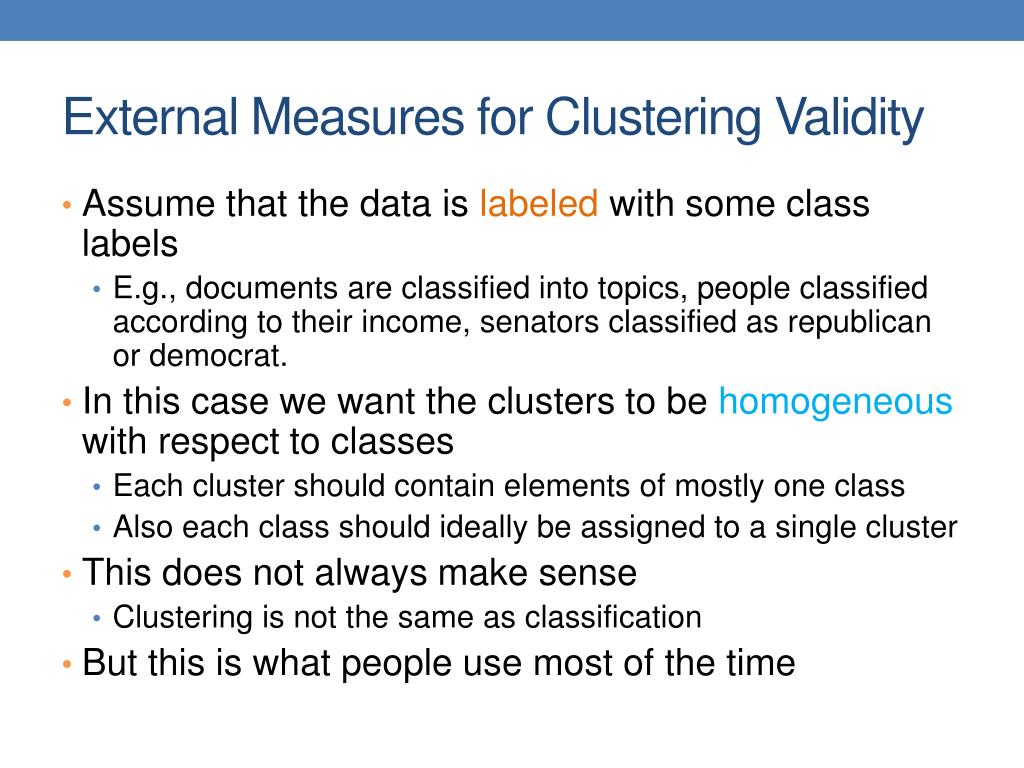 External Measures for Clustering Validity

• Assume that the data is labeled with some class labels
  • E.g., documents are classified into topics, people classified according to their income, senators classified as republican or democrat.
• In this case we want the clusters to be homogeneous with respect to classes
  • Each cluster should contain elements of mostly one class
  • Also each class should ideally be assigned to a single cluster
• This does not always make sense
  • Clustering is not the same as classification
• But this is what people use most of the time